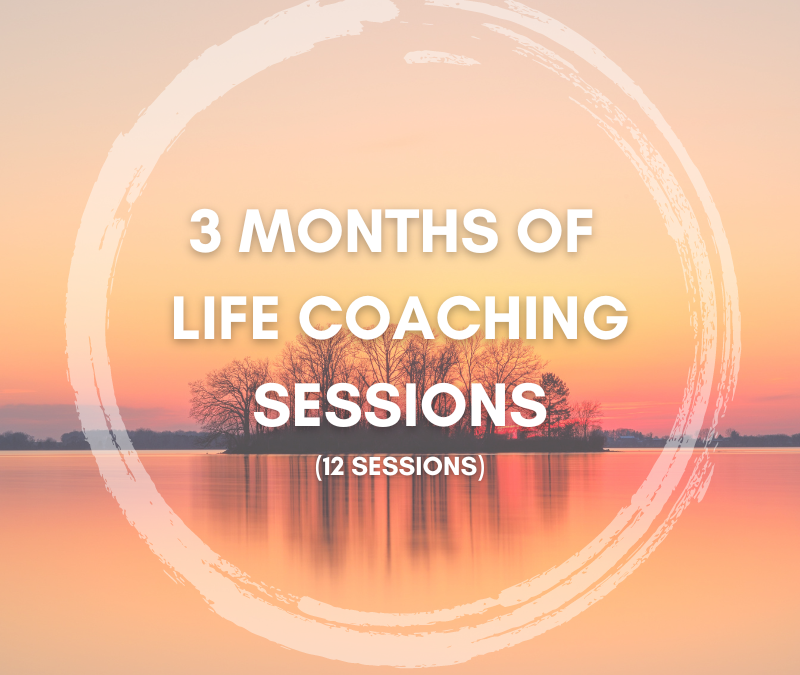 3 MONTHS OF LIFE COACHING SESSIONS

(12 SESSIONS)